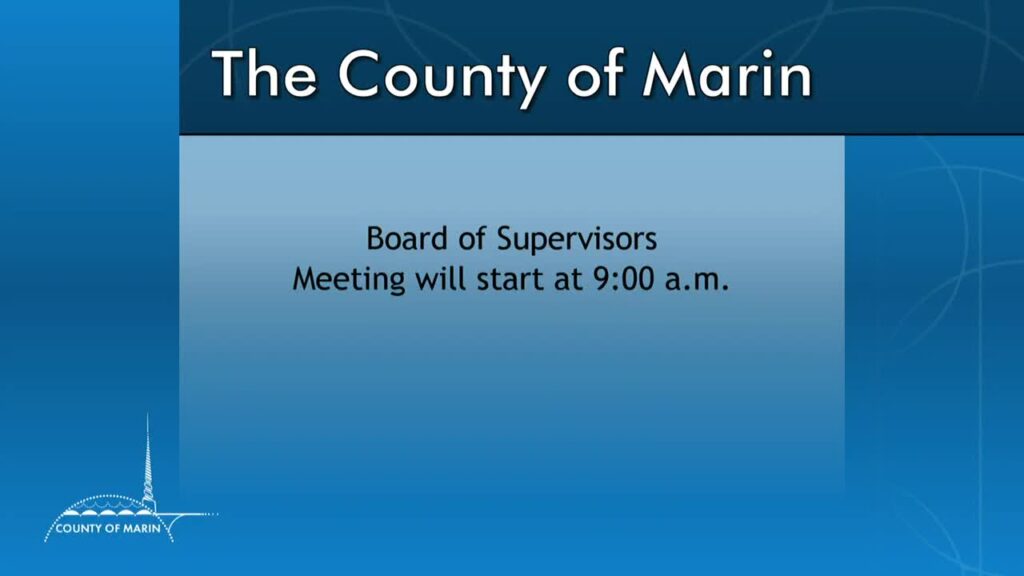 The County of Marin

Board of Supervisors
Meeting will start at 9:00 a.m.

COUNTY OF MARIN